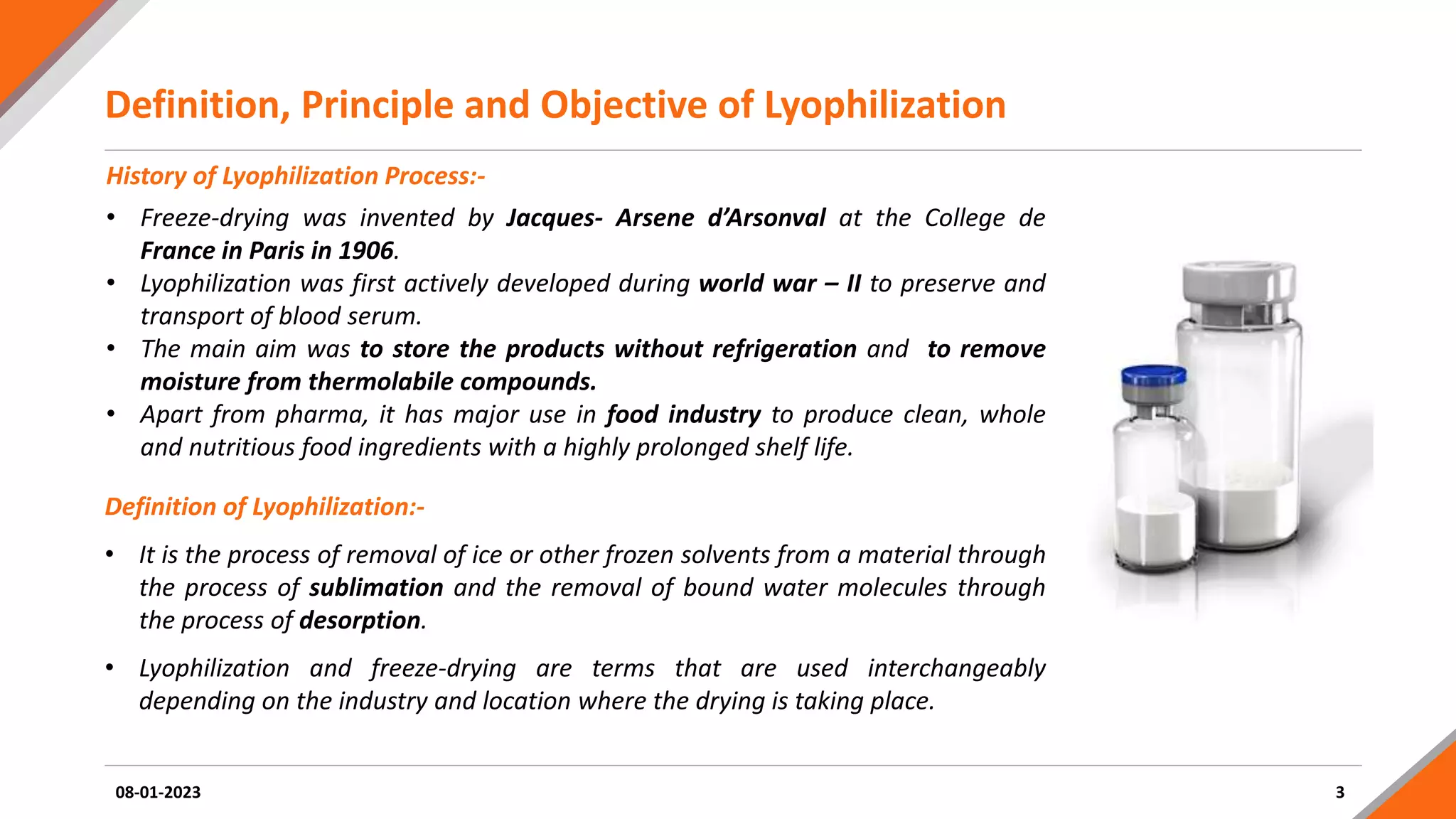 Definition, Principle and Objective of Lyophilization

History of Lyophilization Process:-

• Freeze-drying was invented by Jacques- Arsene d'Arsonval at the College de France in Paris in 1906.
• Lyophilization was first actively developed during world war – II to preserve and transport of blood serum.
• The main aim was to store the products without refrigeration and to remove moisture from thermolabile compounds.
• Apart from pharma, it has major use in food industry to produce clean, whole and nutritious food ingredients with a highly prolonged shelf life.

Definition of Lyophilization:-

• It is the process of removal of ice or other frozen solvents from a material through the process of sublimation and the removal of bound water molecules through the process of desorption.

• Lyophilization and freeze-drying are terms that are used interchangeably depending on the industry and location where the drying is taking place.

08-01-2023

3